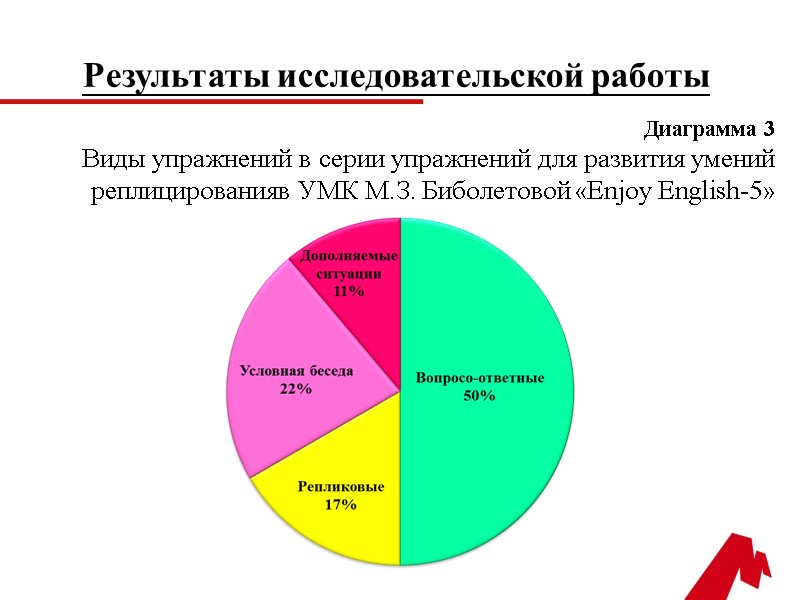 Результаты исследовательской работы

Диаграмма 3
Виды упражнений в серии упражнений для развития умений реплицированияв УМК М.З. Биболетовой «Enjoy English-5»

Дополняемые ситуации
11%

Условная беседа
22%

Вопросо-ответные
50%

Репликовые
17%